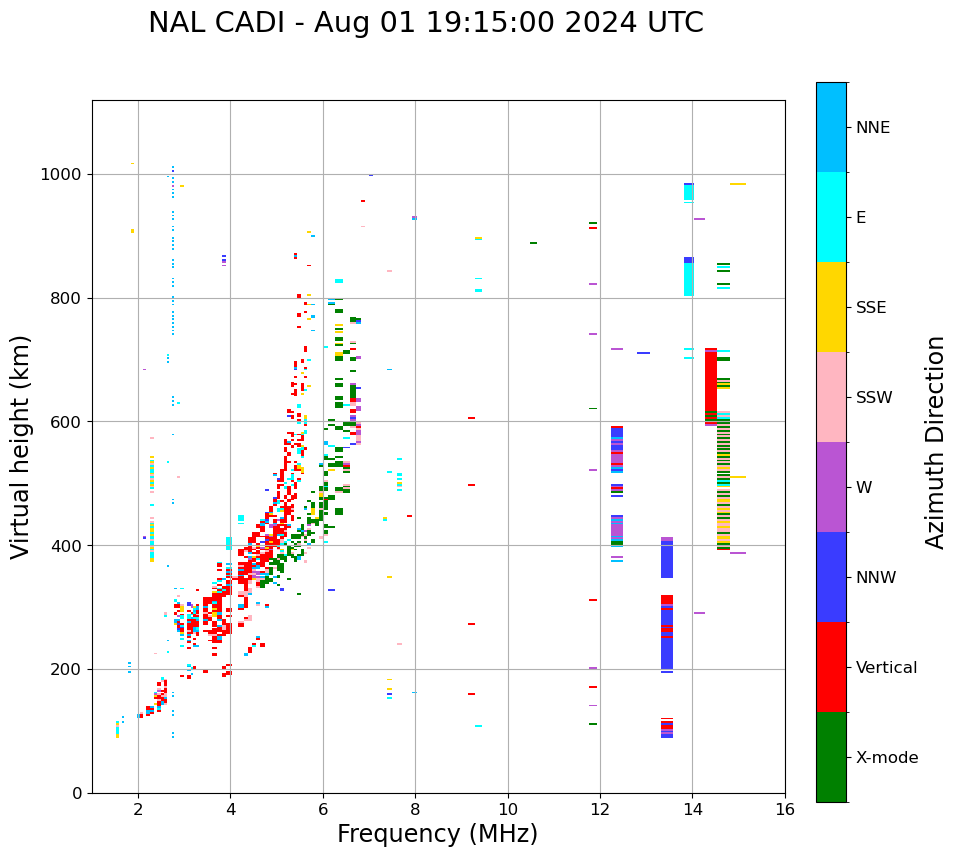 NAL CADI - Aug 01 19:15:00 2024 UTC

Virtual height (km)

1000
800
600
400
200
0

2
4
6
8
10
12
14
16

Frequency (MHz)

NNE
E
SSE
SSW
W
NNW
Vertical
X-mode

Azimuth Direction